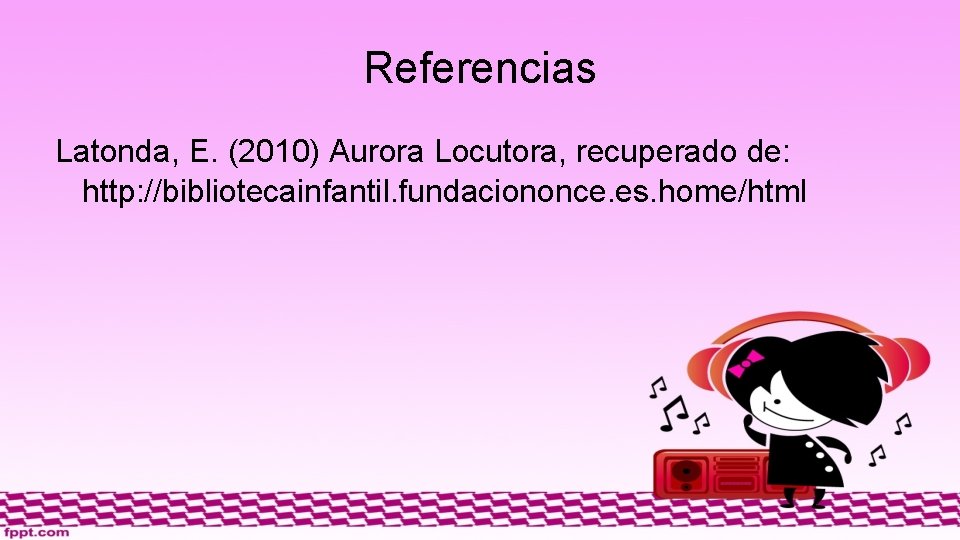 Referencias

Latonda, E. (2010) Aurora Locutora, recuperado de: http://bibliotecainfantil.fundaciononce.es.home/html

fppt.com